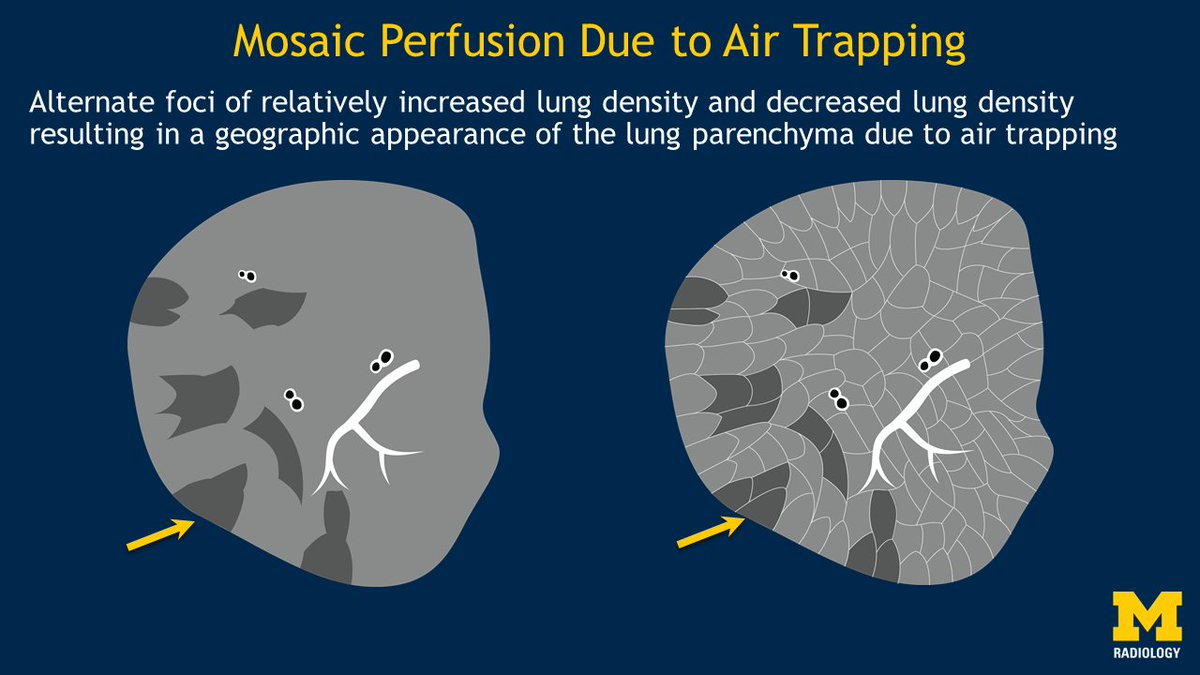 Mosaic Perfusion Due to Air Trapping

Alternate foci of relatively increased lung density and decreased lung density resulting in a geographic appearance of the lung parenchyma due to air trapping

M
RADIOLOGY